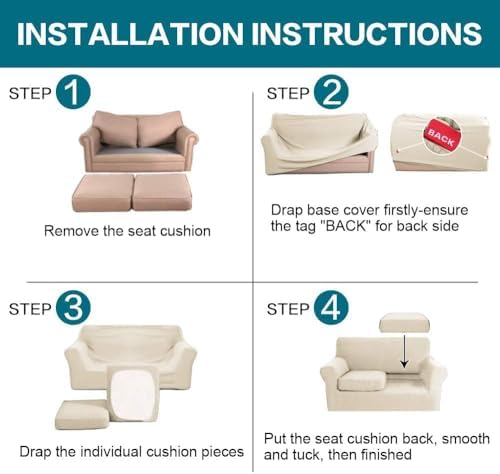 INSTALLATION INSTRUCTIONS

STEP 1

Remove the seat cushion

STEP 2

BACK

Drap base cover firstly-ensure the tag "BACK" for back side

STEP 3

Drap the individual cushion pieces

STEP 4

Put the seat cushion back, smooth and tuck, then finished